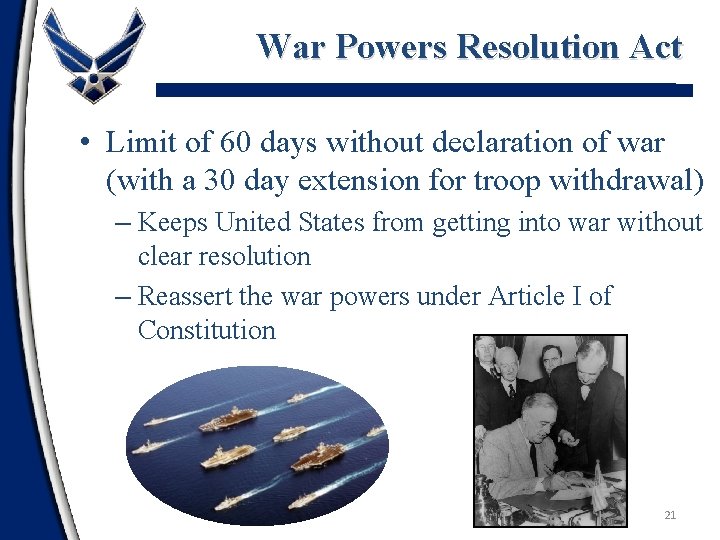 War Powers Resolution Act

• Limit of 60 days without declaration of war (with a 30 day extension for troop withdrawal)

– Keeps United States from getting into war without clear resolution

– Reassert the war powers under Article I of Constitution

21